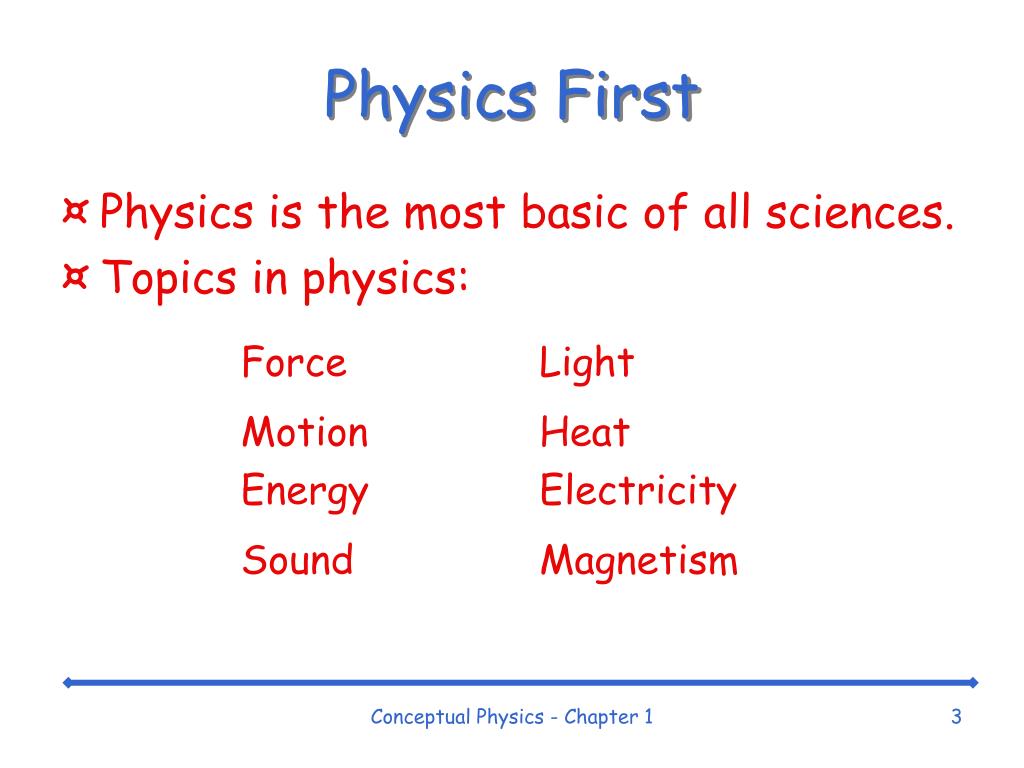 Physics First

¤ Physics is the most basic of all sciences.
¤ Topics in physics:

Force
Motion
Energy
Sound

Light
Heat
Electricity
Magnetism

Conceptual Physics - Chapter 1

3